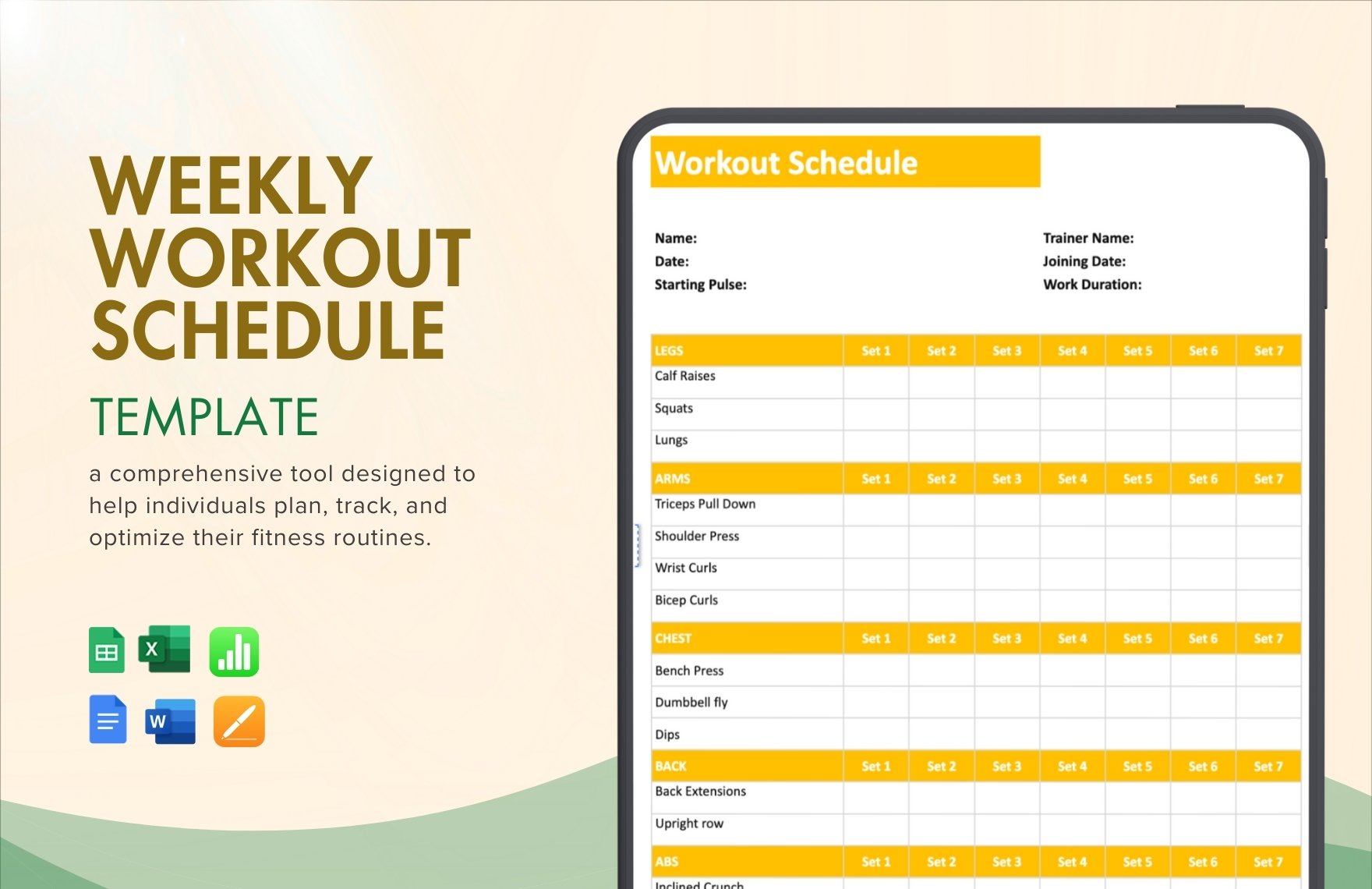 WEEKLY WORKOUT SCHEDULE

TEMPLATE

a comprehensive tool designed to help individuals plan, track, and optimize their fitness routines.

Workout Schedule

Name:
Date:
Starting Pulse:

Trainer Name:
Joining Date:
Work Duration:

| LEGS | Set 1 | Set 2 | Set 3 | Set 4 | Set 5 | Set 6 | Set 7 |
|---|---|---|---|---|---|---|---|
| Calf Raises | | | | | | | |
| Squats | | | | | | | |
| Lungs | | | | | | | |
| ARMS | Set 1 | Set 2 | Set 3 | Set 4 | Set 5 | Set 6 | Set 7 |
| Triceps Pull Down | | | | | | | |
| Shoulder Press | | | | | | | |
| Wrist Curls | | | | | | | |
| Bicep Curls | | | | | | | |
| CHEST | Set 1 | Set 2 | Set 3 | Set 4 | Set 5 | Set 6 | Set 7 |
| Bench Press | | | | | | | |
| Dumbbell fly | | | | | | | |
| Dips | | | | | | | |
| BACK | Set 1 | Set 2 | Set 3 | Set 4 | Set 5 | Set 6 | Set 7 |
| Back Extensions | | | | | | | |
| Upright row | | | | | | | |
| ABS | Set 1 | Set 2 | Set 3 | Set 4 | Set 5 | Set 6 | Set 7 |
| Inclined Crunch | | | | | | | |